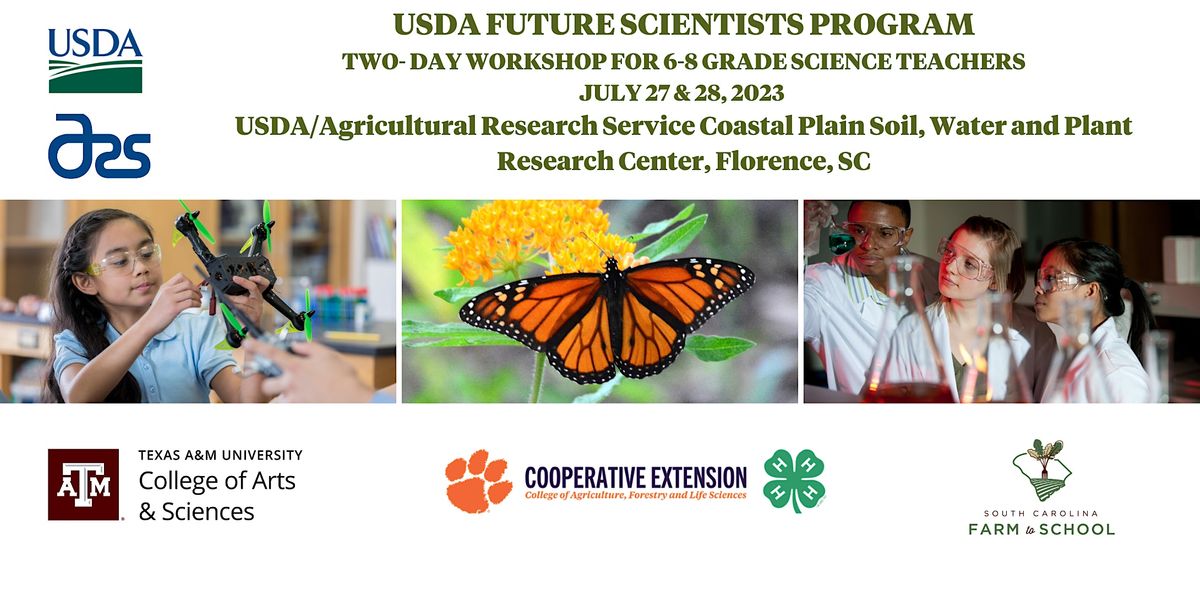 USDA

ars

USDA FUTURE SCIENTISTS PROGRAM

TWO- DAY WORKSHOP FOR 6-8 GRADE SCIENCE TEACHERS

JULY 27 & 28, 2023

USDA/Agricultural Research Service Coastal Plain Soil, Water and Plant Research Center, Florence, SC

ATM TEXAS A&M UNIVERSITY College of Arts & Sciences

COOPERATIVE EXTENSION
College of Agriculture, Forestry and Life Sciences

H H H H

SOUTH CAROLINA FARM to SCHOOL